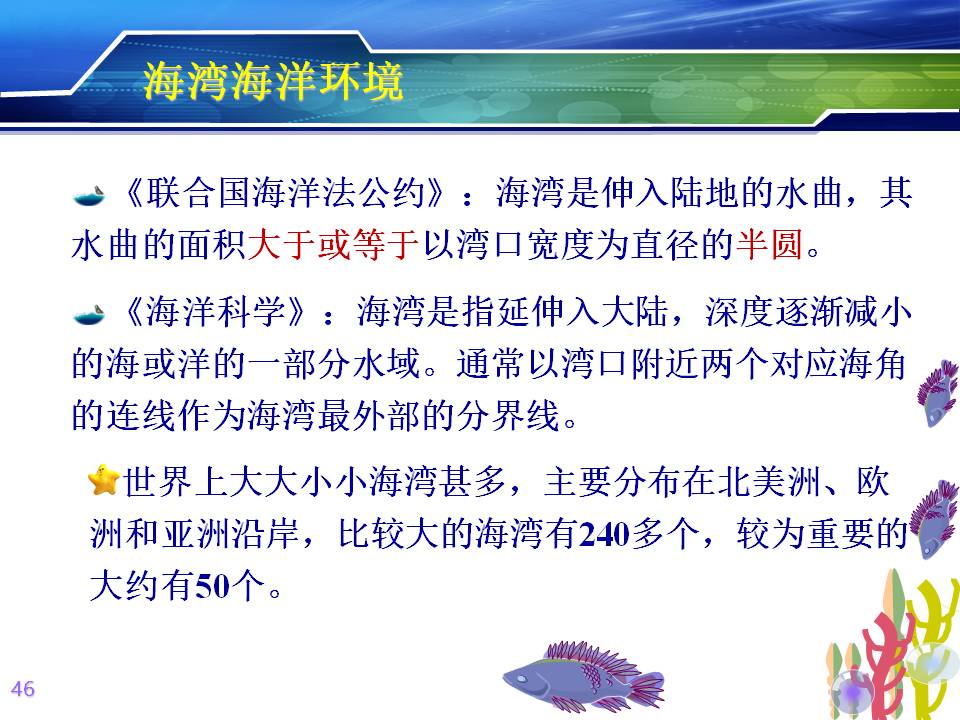 海湾海洋环境

《联合国海洋法公约》：海湾是伸入陆地的水曲，其水曲的面积大于或等于以湾口宽度为直径的半圆。

《海洋科学》：海湾是指延伸入大陆，深度逐渐减小的海或洋的一部分水域。通常以湾口附近两个对应海角的连线作为海湾最外部的分界线。

世界上大大小小海湾甚多，主要分布在北美洲、欧洲和亚洲沿岸，比较大的海湾有240多个，较为重要的大约有50个。

46